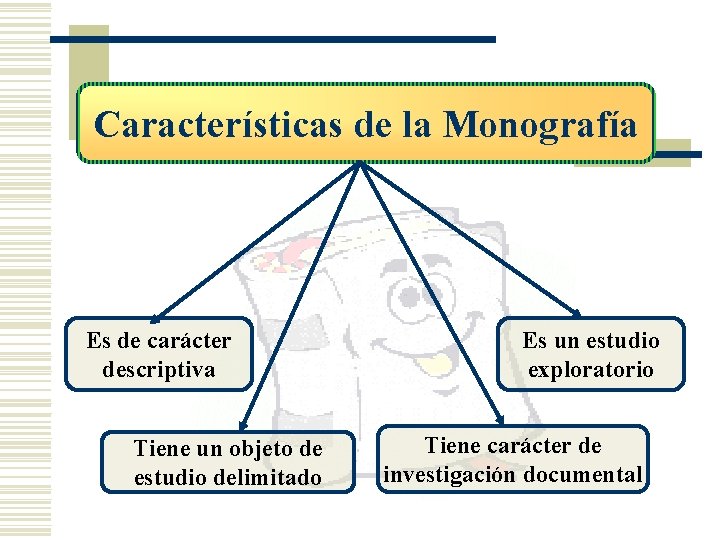 Características de la Monografía

Es de carácter descriptiva

Tiene un objeto de estudio delimitado

Tiene carácter de investigación documental

Es un estudio exploratorio